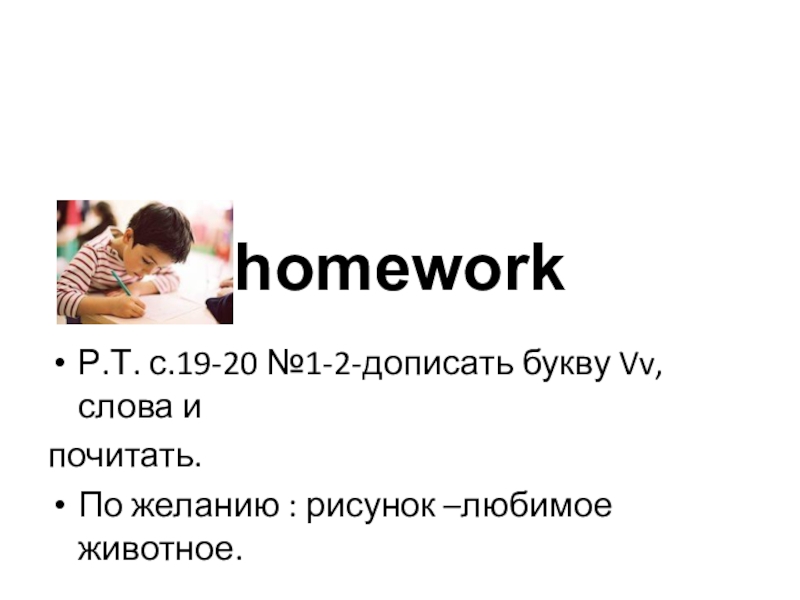 homework

• Р.Т. с.19-20 №1-2-дописать букву Vv, слова и

почитать.

• По желанию : рисунок –любимое животное.